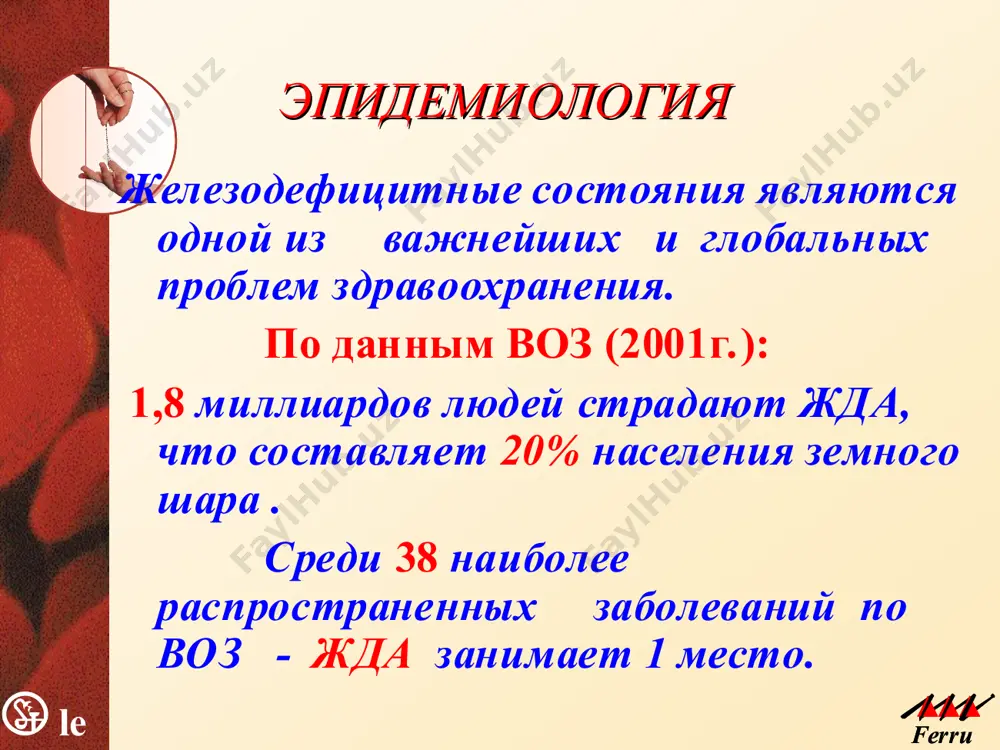 ЭПИДЕМИОЛОГИЯ

Железодефицитные состояния являются одной из важнейших и глобальных проблем здравоохранения.

По данным ВОЗ (2001г.):

1,8 миллиардов людей страдают ЖДА, что составляет 20% населения земного шара .

Среди 38 наиболее распространенных заболеваний по ВОЗ - ЖДА занимает 1 место.

le

Ferru

FaylHub.uz